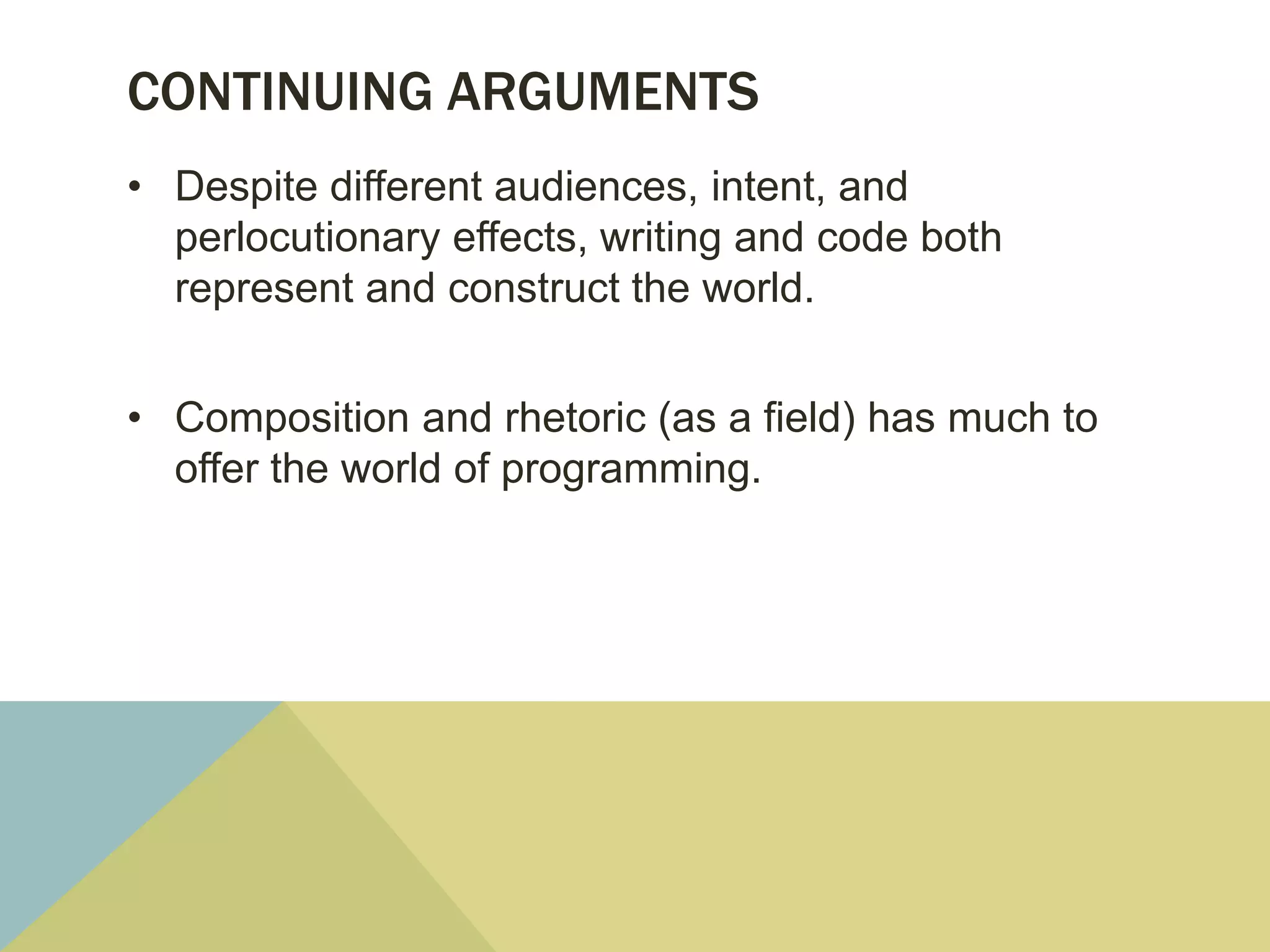 CONTINUING ARGUMENTS

• Despite different audiences, intent, and perlocutionary effects, writing and code both represent and construct the world.

• Composition and rhetoric (as a field) has much to offer the world of programming.